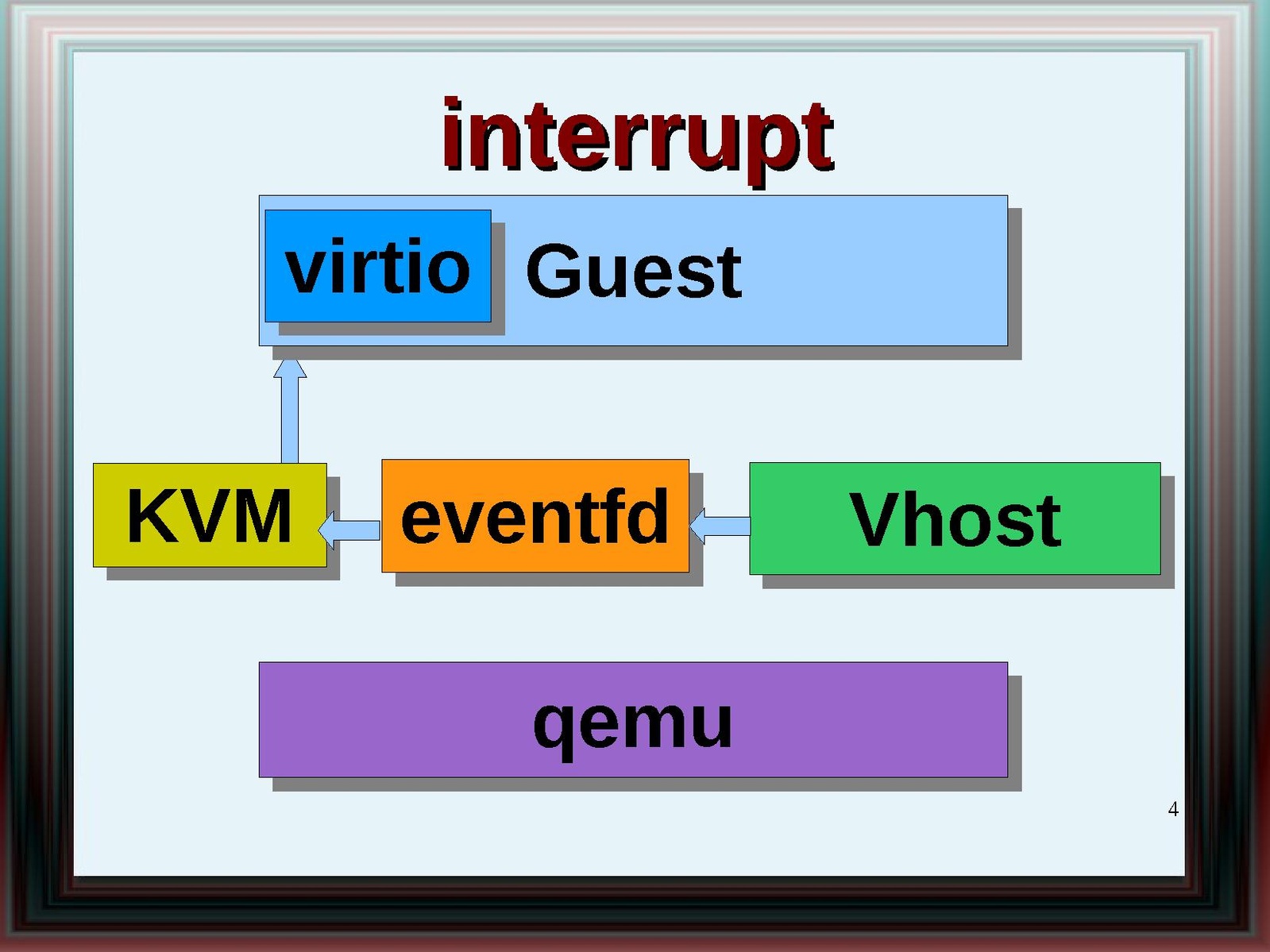 interrupt

virtio

Guest

KVM

eventfd

Vhost

qemu

4